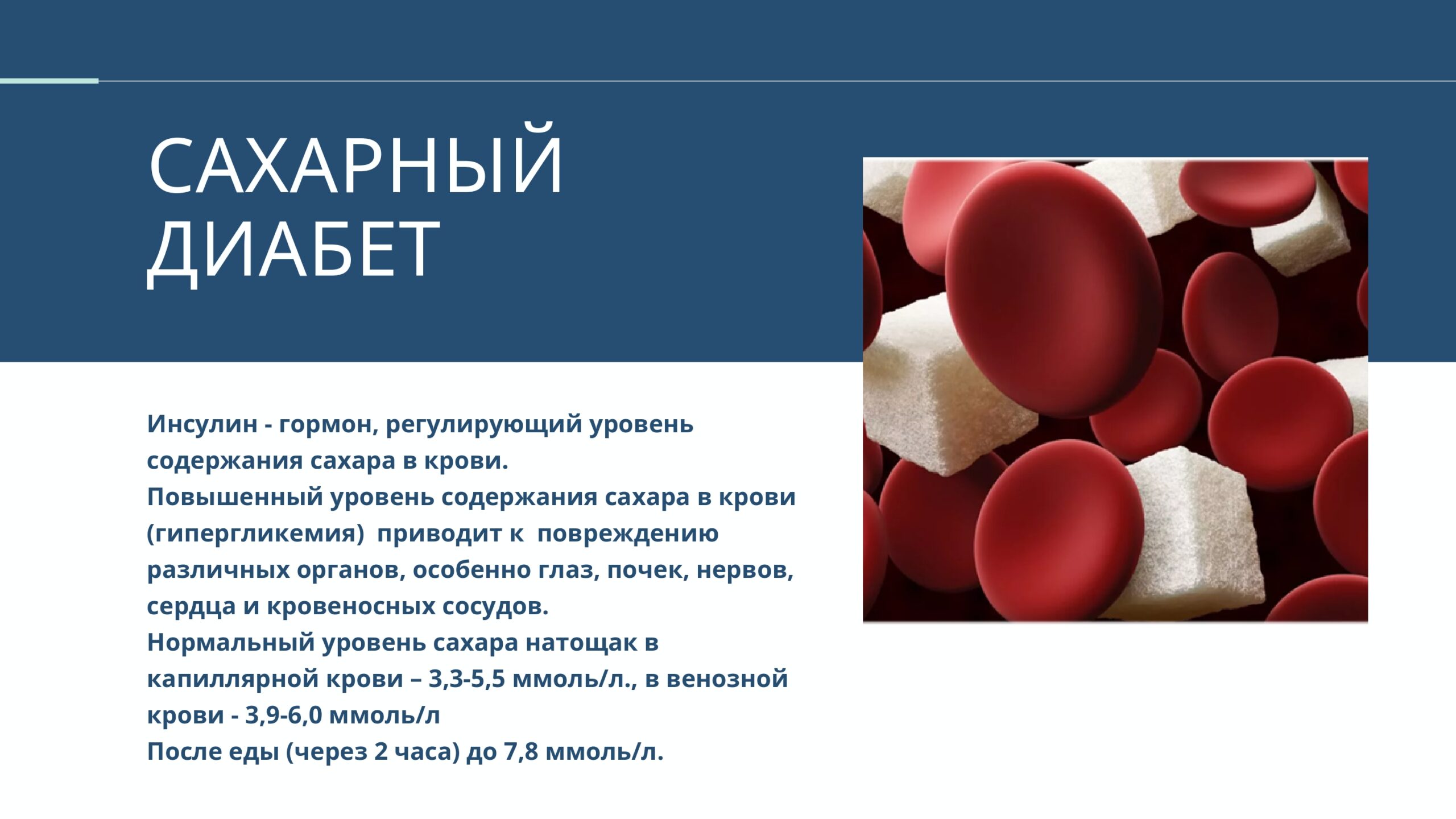 САХАРНЫЙ ДИАБЕТ

Инсулин - гормон, регулирующий уровень содержания сахара в крови.
Повышенный уровень содержания сахара в крови (гипергликемия) приводит к повреждению различных органов, особенно глаз, почек, нервов, сердца и кровеносных сосудов.
Нормальный уровень сахара натощак в капиллярной крови – 3,3-5,5 ммоль/л., в венозной крови - 3,9-6,0 ммоль/л
После еды (через 2 часа) до 7,8 ммоль/л.